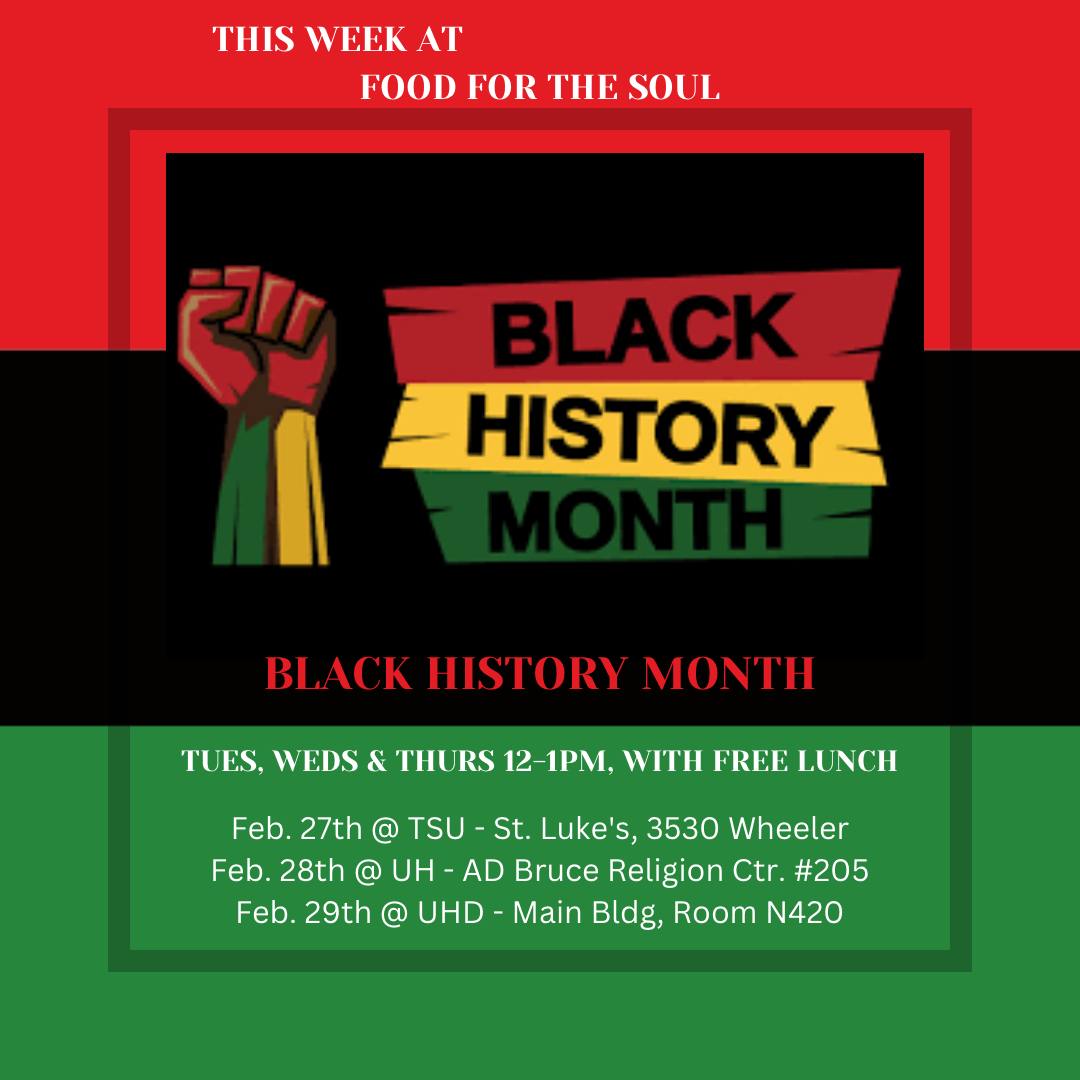 THIS WEEK AT
FOOD FOR THE SOUL

BLACK
HISTORY
MONTH

BLACK HISTORY MONTH

TUES, WEDS & THURS 12-1PM, WITH FREE LUNCH

Feb. 27th @ TSU - St. Luke's, 3530 Wheeler
Feb. 28th @ UH - AD Bruce Religion Ctr. #205
Feb. 29th @ UHD - Main Bldg, Room N420